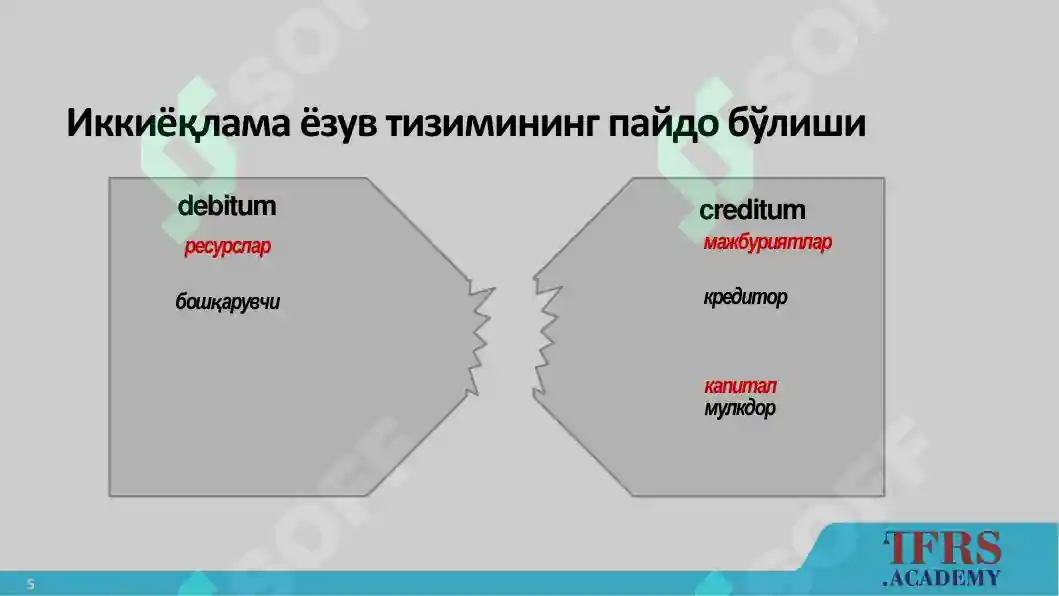 Иккиёқлама ёзув тизимининг пайдо бўлиши

debitum
ресурслар

бошқарувчи

creditum
мажбуриятлар

кредитор

капитал
мулкдор

IFRS
.ACADEMY

5